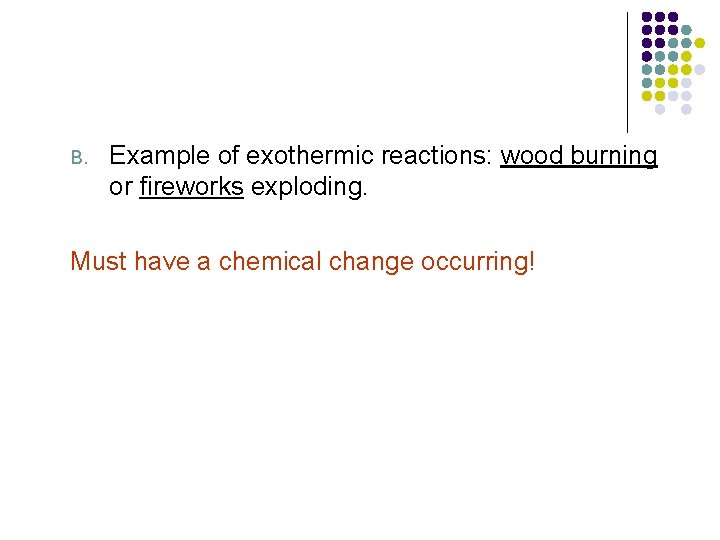 B. Example of exothermic reactions: wood burning or fireworks exploding.

Must have a chemical change occurring!